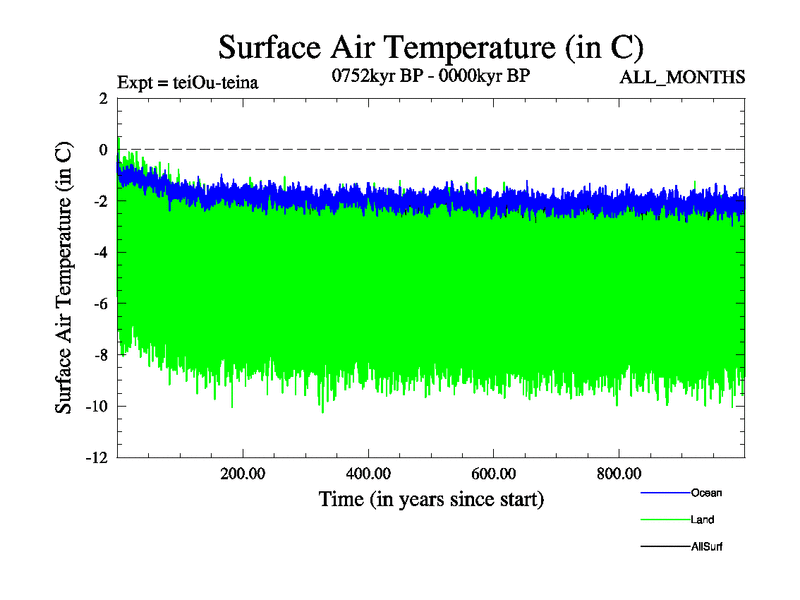 Surface Air Temperature (in C)

Expt = teiOu-teina

0752kyr BP - 0000kyr BP

ALL_MONTHS

Surface Air Temperature (in C)

2
0
-2
-4
-6
-8
-10
-12

200.00
400.00
600.00
800.00

Time (in years since start)

Ocean
Land
AllSurf